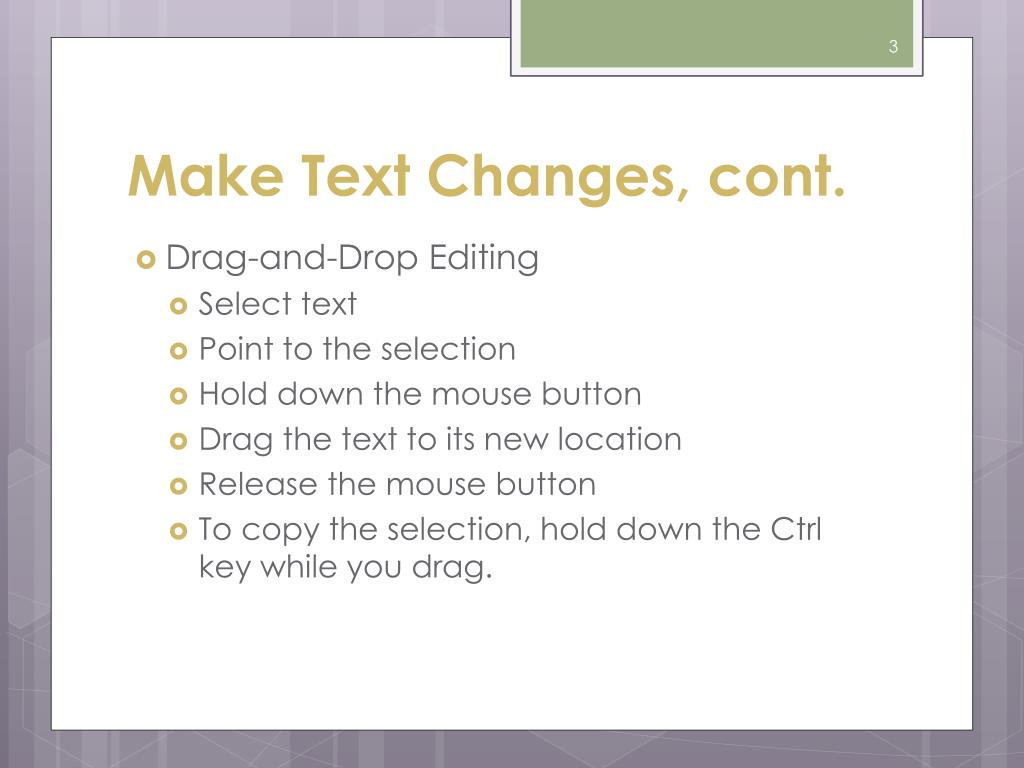 3

Make Text Changes, cont.

Drag-and-Drop Editing
Select text
Point to the selection
Hold down the mouse button
Drag the text to its new location
Release the mouse button
To copy the selection, hold down the Ctrl key while you drag.